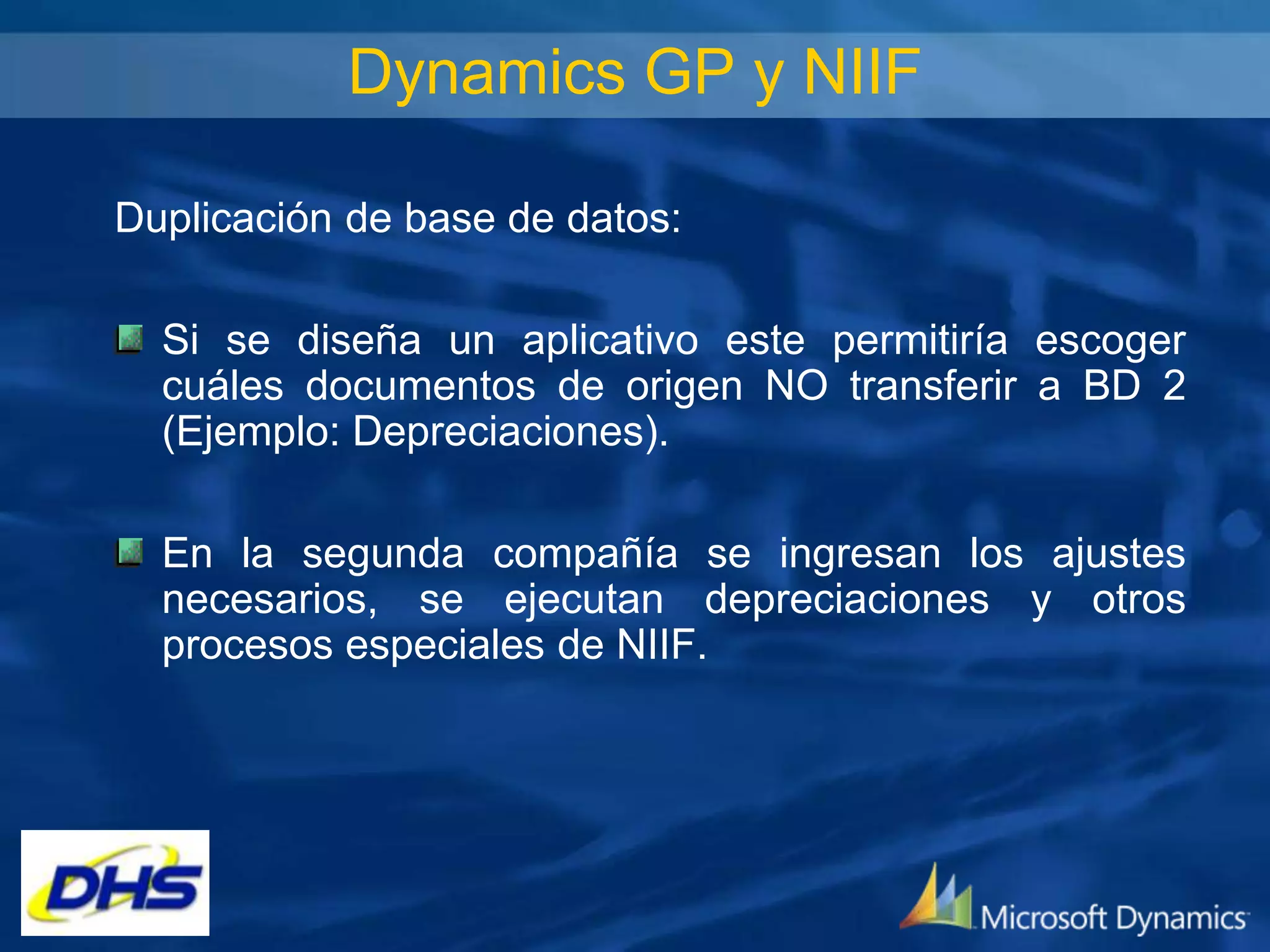 Dynamics GP y NIIF

Duplicación de base de datos:

Si se diseña un aplicativo este permitiría escoger cuáles documentos de origen NO transferir a BD 2 (Ejemplo: Depreciaciones).

En la segunda compañía se ingresan los ajustes necesarios, se ejecutan depreciaciones y otros procesos especiales de NIIF.

DHS

Microsoft Dynamics